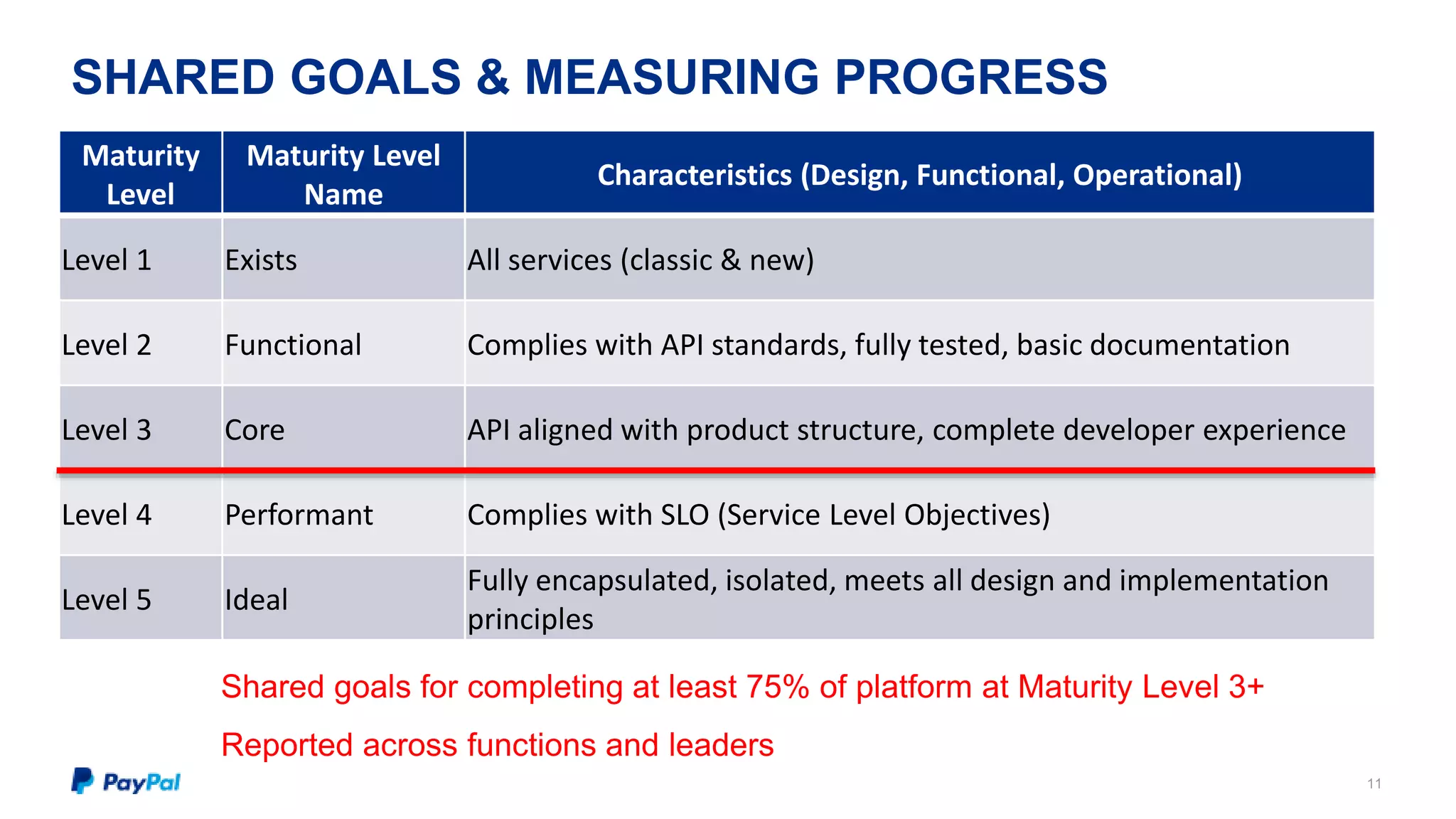 SHARED GOALS & MEASURING PROGRESS

| Maturity Level | Maturity Level Name | Characteristics (Design, Functional, Operational) |
|---|---|---|
| Level 1 | Exists | All services (classic & new) |
| Level 2 | Functional | Complies with API standards, fully tested, basic documentation |
| Level 3 | Core | API aligned with product structure, complete developer experience |
| Level 4 | Performant | Complies with SLO (Service Level Objectives) |
| Level 5 | Ideal | Fully encapsulated, isolated, meets all design and implementation principles |

Shared goals for completing at least 75% of platform at Maturity Level 3+

Reported across functions and leaders

PayPal

11